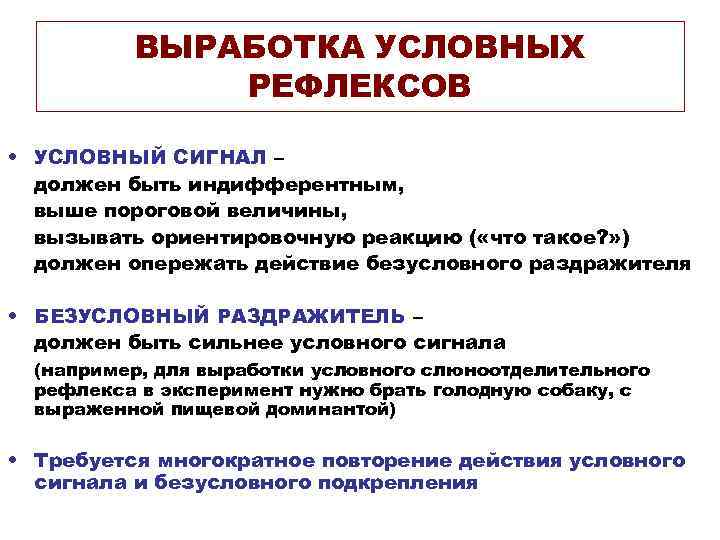 ВЫРАБОТКА УСЛОВНЫХ РЕФЛЕКСОВ

• УСЛОВНЫЙ СИГНАЛ –
должен быть индифферентным,
выше пороговой величины,
вызывать ориентировочную реакцию («что такое?»)
должен опережать действие безусловного раздражителя

• БЕЗУСЛОВНЫЙ РАЗДРАЖИТЕЛЬ –
должен быть сильнее условного сигнала
(например, для выработки условного слюноотделительного рефлекса в эксперимент нужно брать голодную собаку, с выраженной пищевой доминантой)

• Требуется многократное повторение действия условного сигнала и безусловного подкрепления